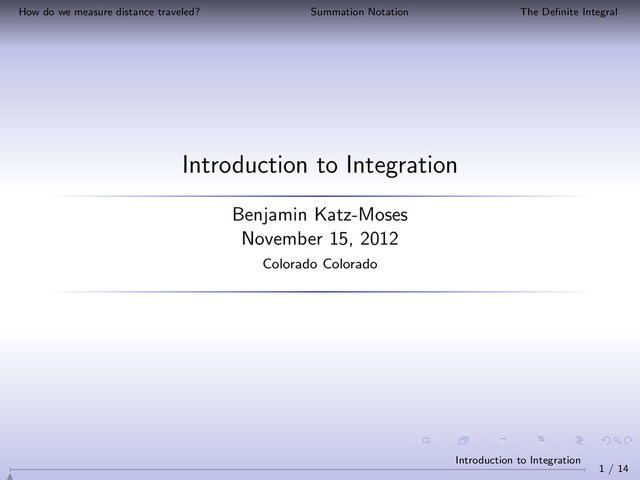 How do we measure distance traveled?    Summation Notation    The Definite Integral

Introduction to Integration

Benjamin Katz-Moses
November 15, 2012
Colorado Colorado

Introduction to Integration
1 / 14